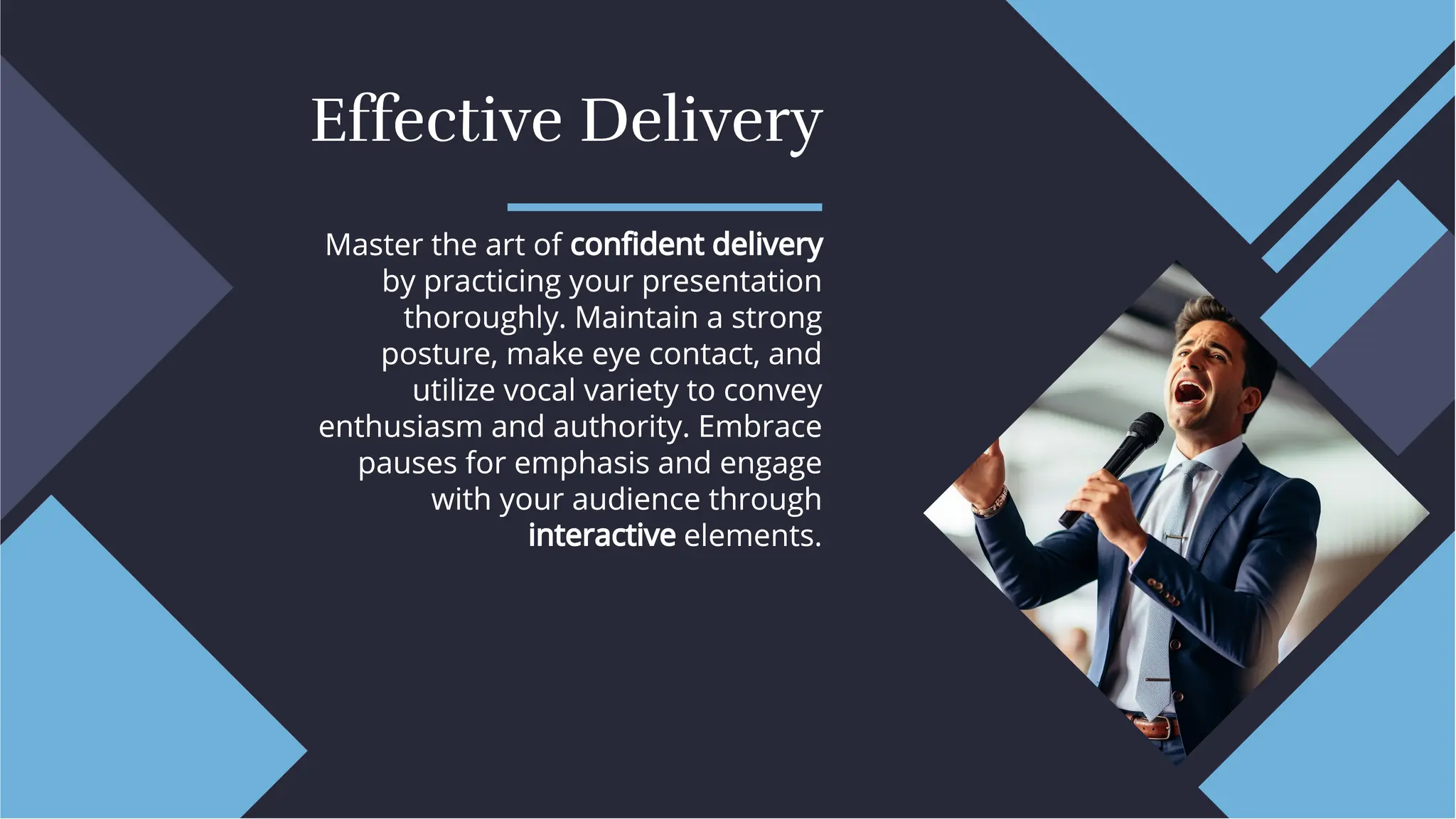 Effective Delivery

Master the art of confident delivery by practicing your presentation thoroughly. Maintain a strong posture, make eye contact, and utilize vocal variety to convey enthusiasm and authority. Embrace pauses for emphasis and engage with your audience through interactive elements.